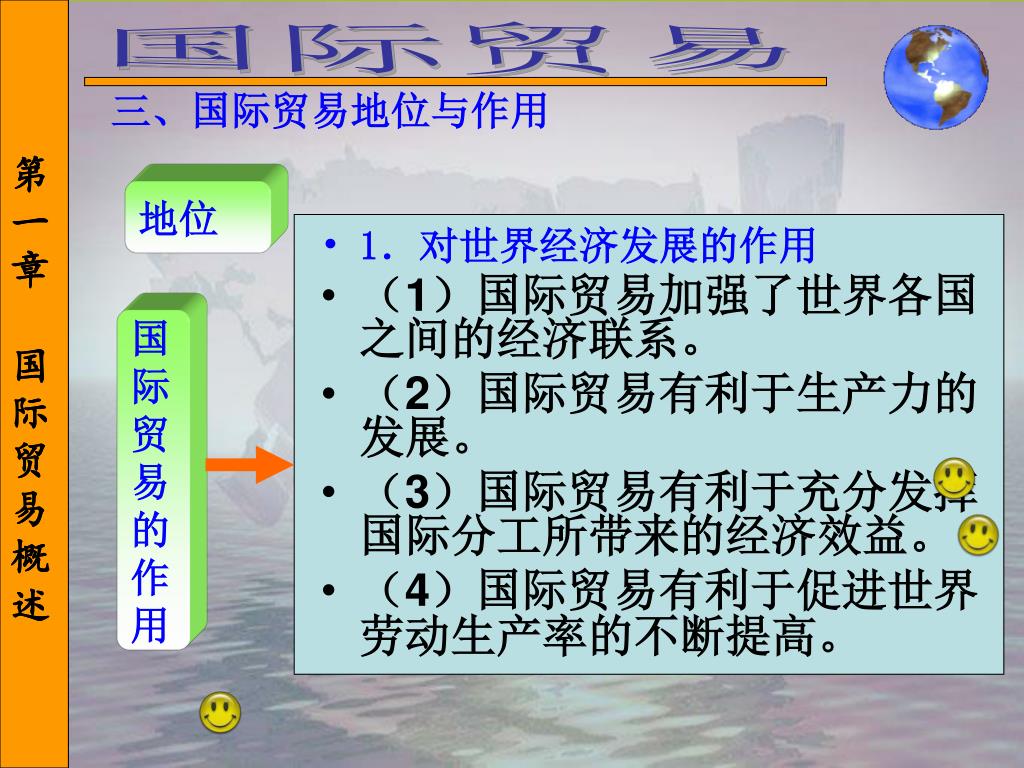 第一章 国际贸易概述

国际贸易

三、国际贸易地位与作用

地位

国际贸易的作用

• 1. 对世界经济发展的作用
• （1）国际贸易加强了世界各国之间的经济联系。
• （2）国际贸易有利于生产力的发展。
• （3）国际贸易有利于充分发挥国际分工所带来的经济效益。
• （4）国际贸易有利于促进世界劳动生产率的不断提高。